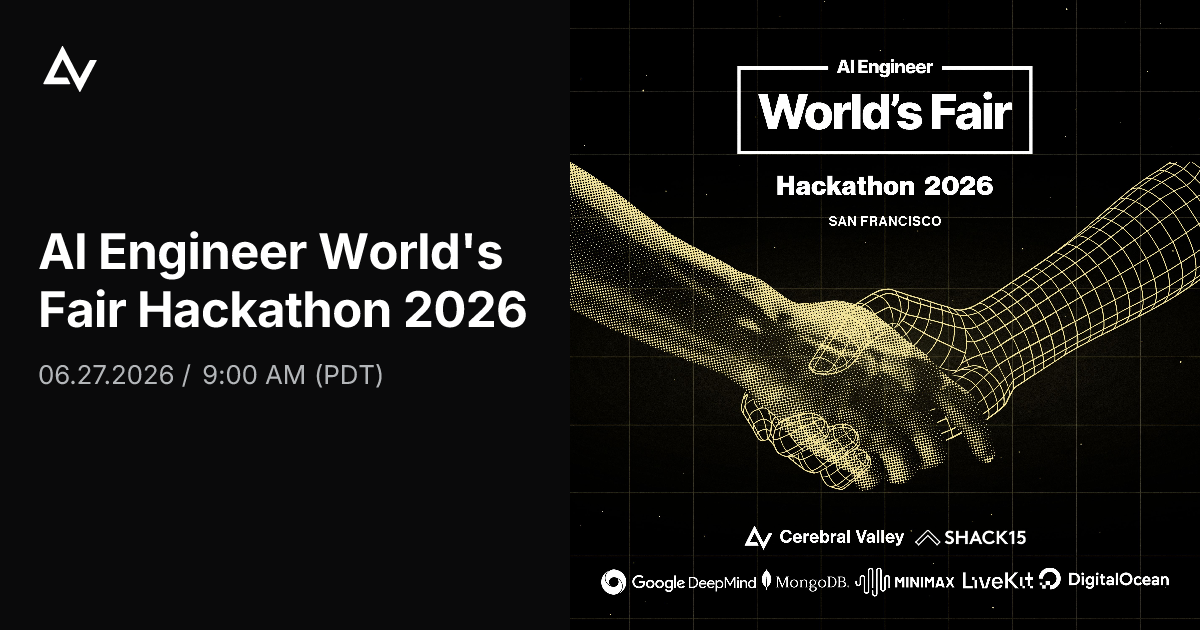 AI Engineer World's Fair Hackathon 2026

06.27.2026 / 9:00 AM (PDT)

AI Engineer
World's Fair

Hackathon 2026

SAN FRANCISCO

Cerebral Valley SHACK15

Google DeepMind MongoDB. MINIMAX LiveKit DigitalOcean